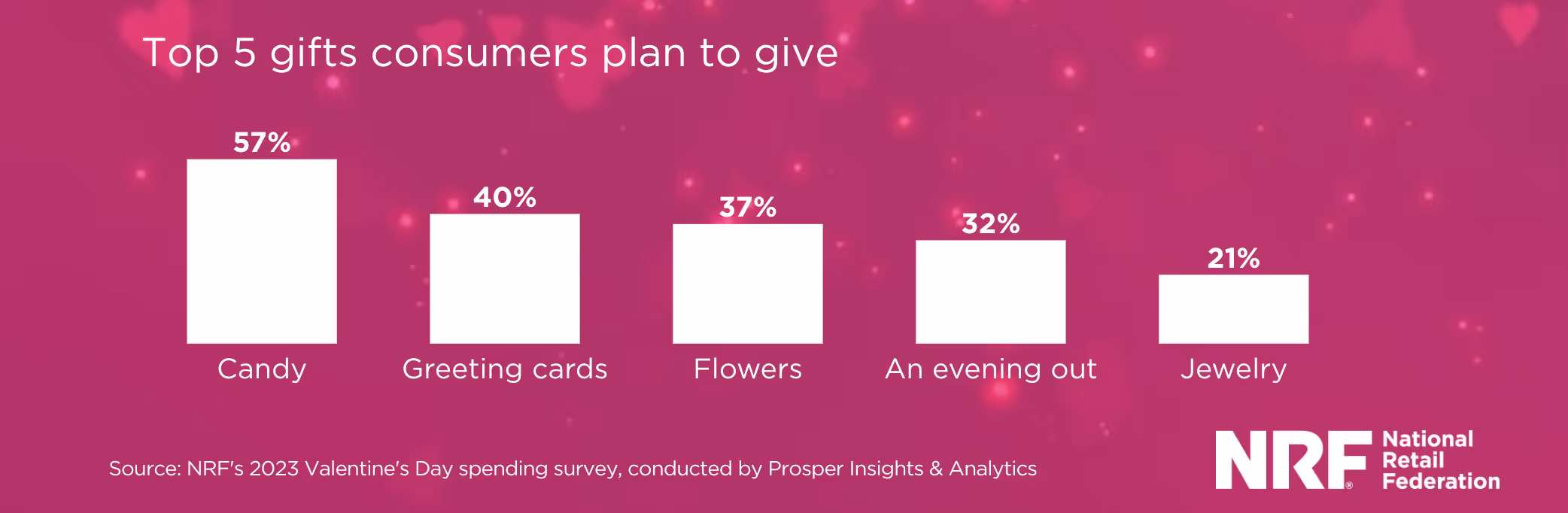 Top 5 gifts consumers plan to give

57%
Candy

40%
Greeting cards

37%
Flowers

32%
An evening out

21%
Jewelry

Source: NRF's 2023 Valentine's Day spending survey, conducted by Prosper Insights & Analytics

NRF® National Retail Federation